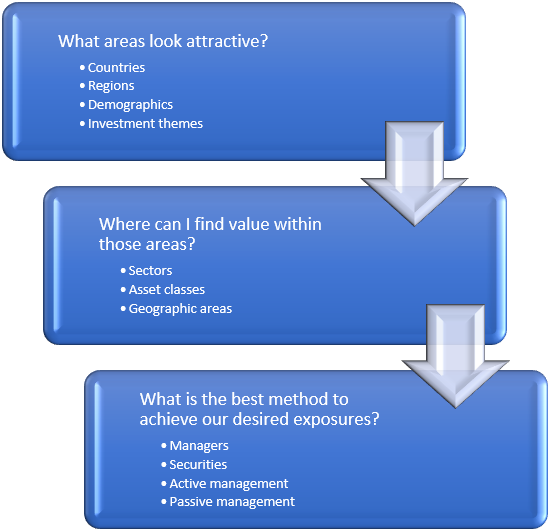 What areas look attractive?

• Countries
• Regions
• Demographics
• Investment themes

Where can I find value within those areas?

• Sectors
• Asset classes
• Geographic areas

What is the best method to achieve our desired exposures?

• Managers
• Securities
• Active management
• Passive management